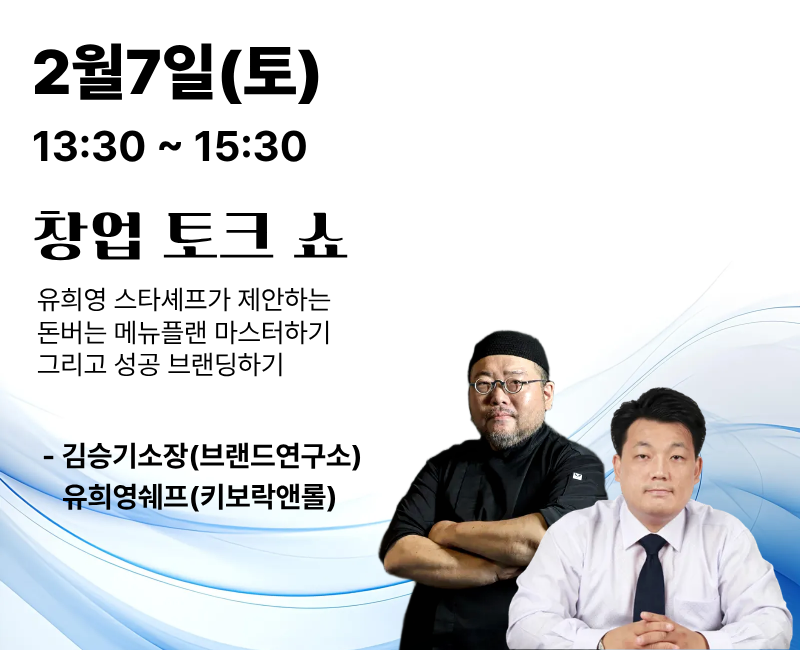 2월7일(토)

13:30 ~ 15:30

창업 토크 쇼

유희영 스타셰프가 제안하는
돈버는 메뉴플랜 마스터하기
그리고 성공 브랜딩하기

- 김승기소장(브랜드연구소)
유희영쉐프(키보락앤롤)